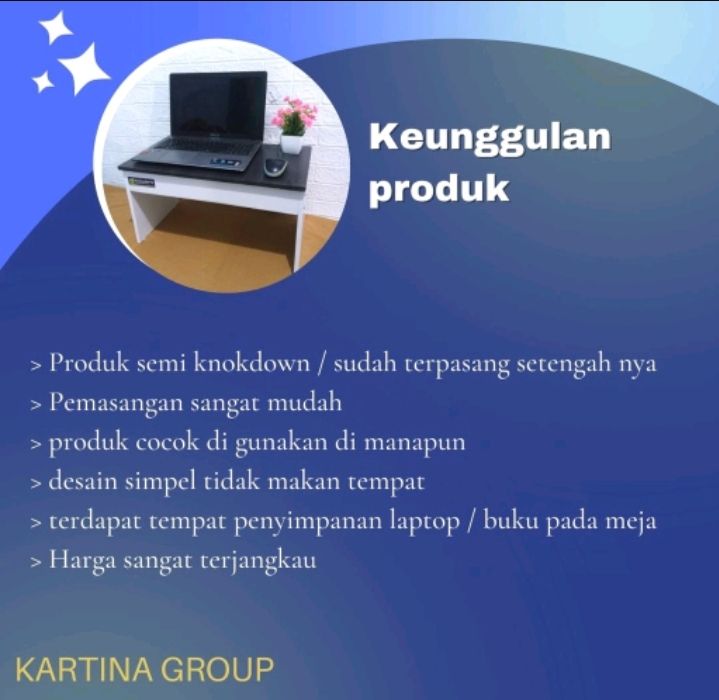 Keunggulan produk

> Produk semi knokdown / sudah terpasang setengah nya
> Pemasangan sangat mudah
> produk cocok di gunakan di manapun
> desain simpel tidak makan tempat
> terdapat tempat penyimpanan laptop / buku pada meja
> Harga sangat terjangkau

KARTINA GROUP